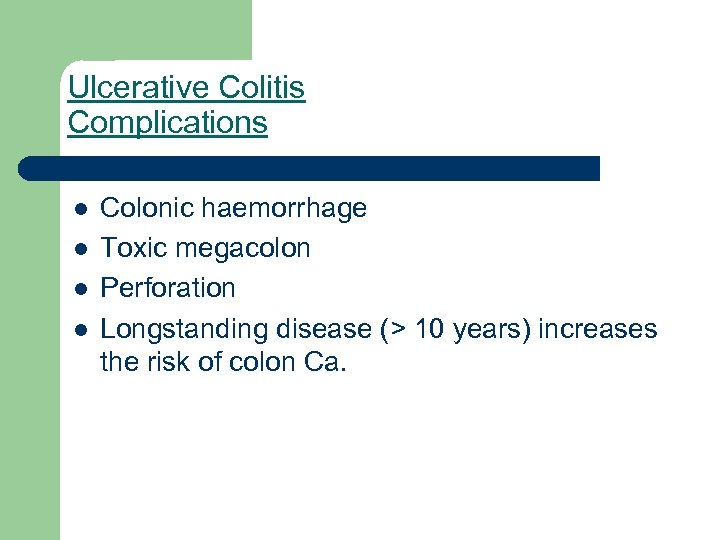 Ulcerative Colitis
Complications

- Colonic haemorrhage
- Toxic megacolon
- Perforation
- Longstanding disease (> 10 years) increases the risk of colon Ca.